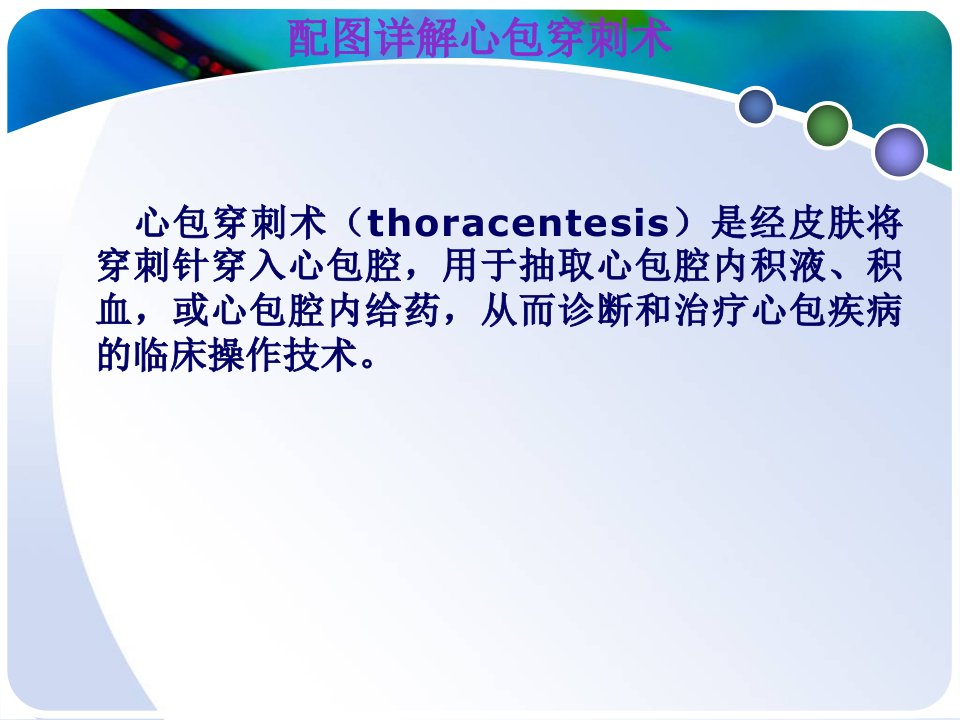 配图详解心包穿刺术

心包穿刺术（thoracentesis）是经皮肤将穿刺针穿入心包腔，用于抽取心包腔内积液、积血，或心包腔内给药，从而诊断和治疗心包疾病的临床操作技术。